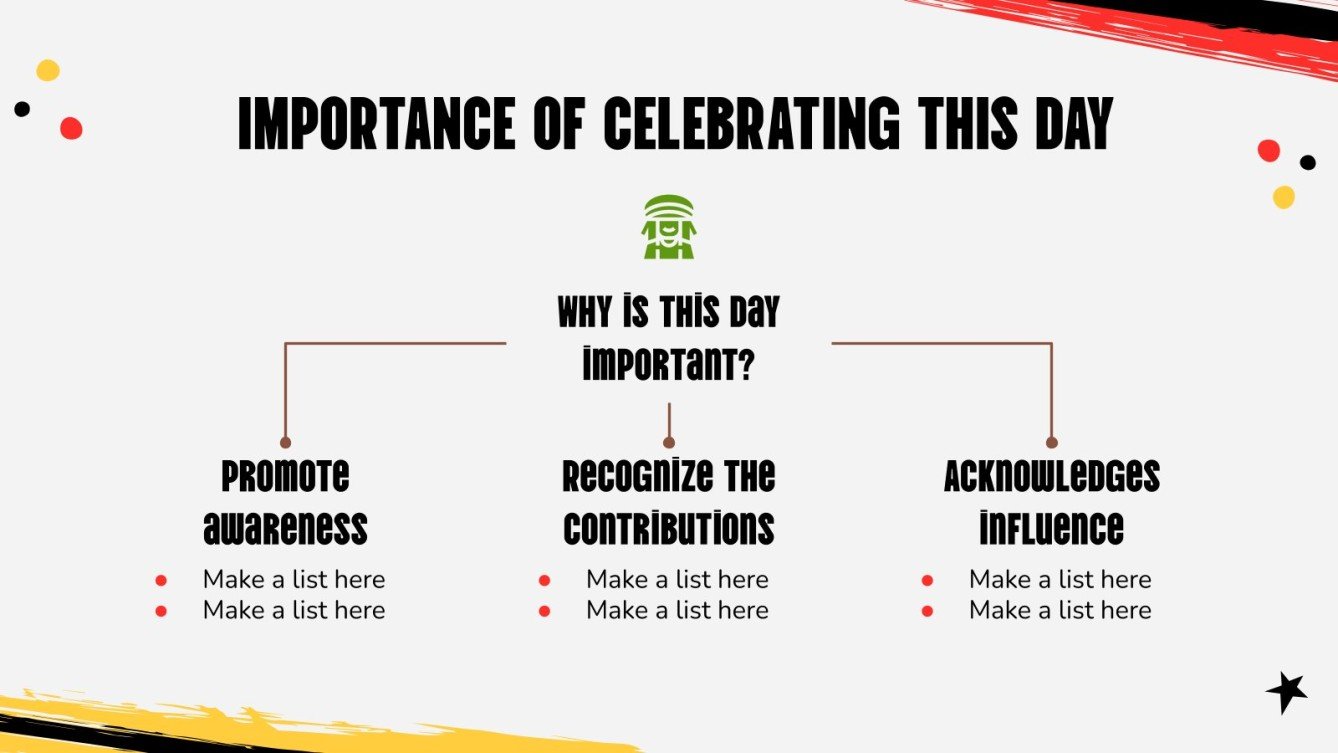 IMPORTANCE OF CELEBRATING THIS DAY

WHY IS THIS DAY IMPORTANT?

PROMOTE AWARENESS
- Make a list here
- Make a list here

RECOGNIZE THE CONTRIBUTIONS
- Make a list here
- Make a list here

ACKNOWLEDGES INFLUENCE
- Make a list here
- Make a list here